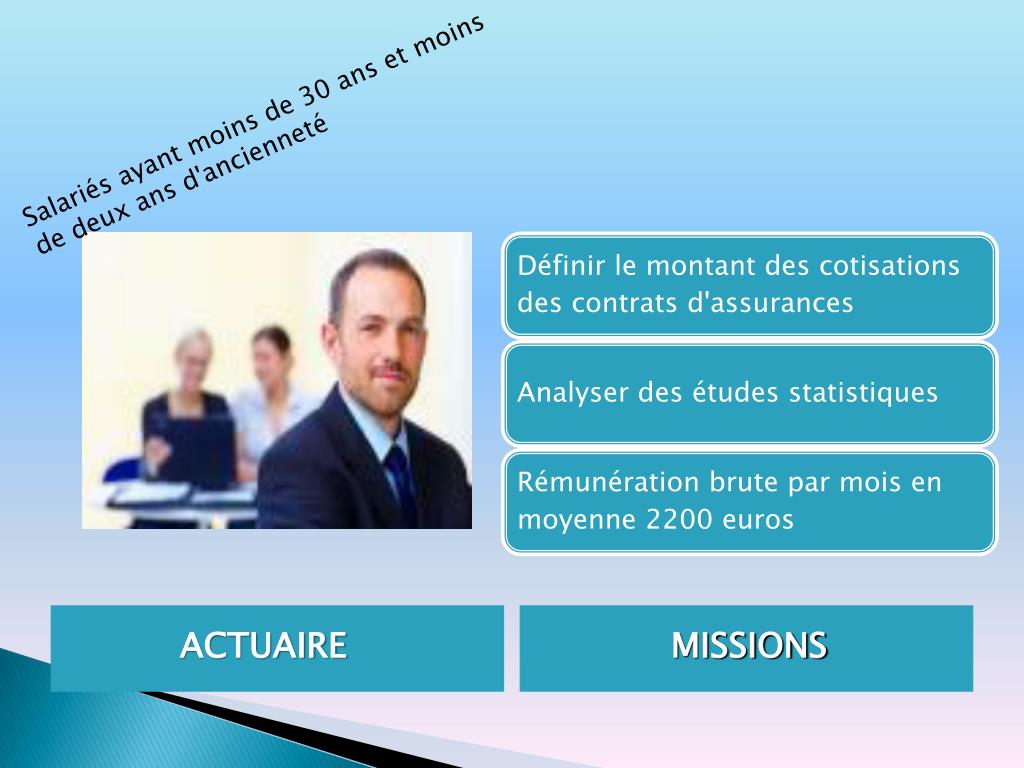 Salariés ayant moins de 30 ans et moins de deux ans d'ancienneté

Définir le montant des cotisations des contrats d'assurances

Analyser des études statistiques

Rémunération brute par mois en moyenne 2200 euros

ACTUAIRE

MISSIONS